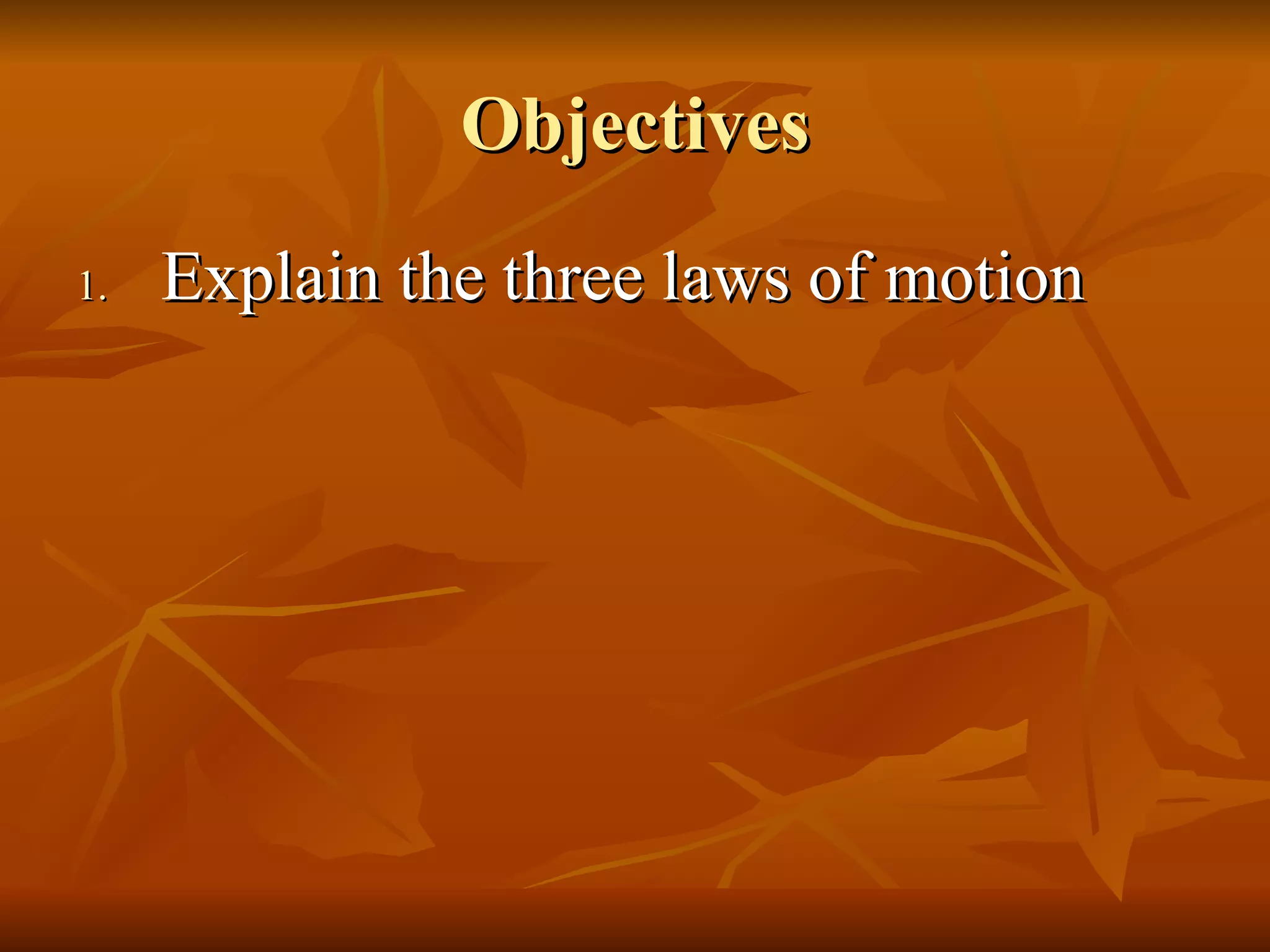 Objectives

1. Explain the three laws of motion